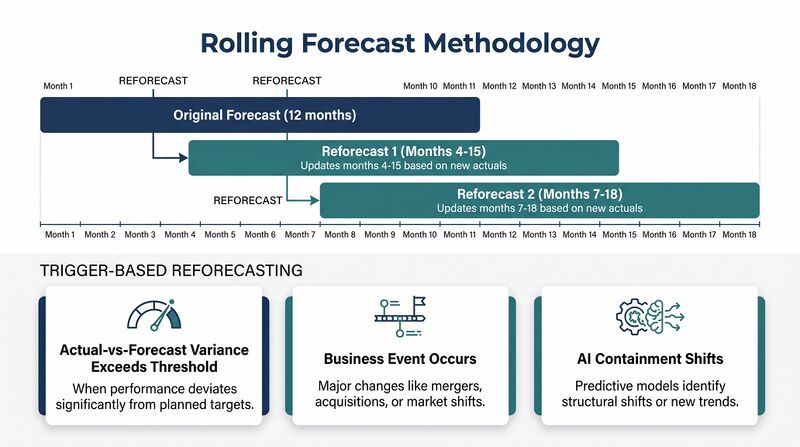 Rolling Forecast Methodology

Month 1 REFORECAST REFORECAST Month 10 Month 11 Month 12 Month 13 Month 14 Month 15 Month 16 Month 17 Month 18

Original Forecast (12 months)

Reforecast 1 (Months 4-15)
Updates months 4-15 based on new actuals

REFORECAST

Reforecast 2 (Months 7-18)
Updates months 7-18 based on new actuals

Month 1 Month 2 Month 3 Month 4 Month 5 Month 6 Month 7 Month 8 Month 9 Month 10 Month 11 Month 12 Month 13 Month 14 Month 15 Month 16 Month 17 Month 18

TRIGGER-BASED REFORECASTING

Actual-vs-Forecast Variance Exceeds Threshold
When performance deviates significantly from planned targets.

Business Event Occurs
Major changes like mergers, acquisitions, or market shifts.

AI Containment Shifts
Predictive models identify structural shifts or new trends.